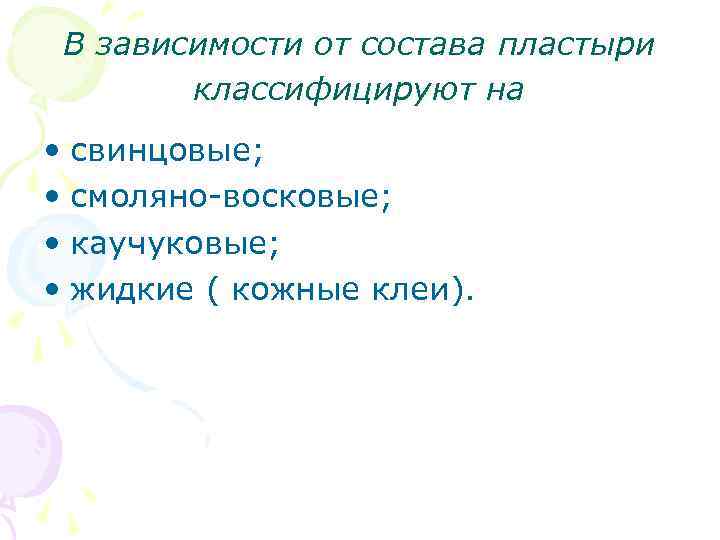 В зависимости от состава пластыри классифицируют на

• свинцовые;
• смоляно-восковые;
• каучуковые;
• жидкие ( кожные клеи).